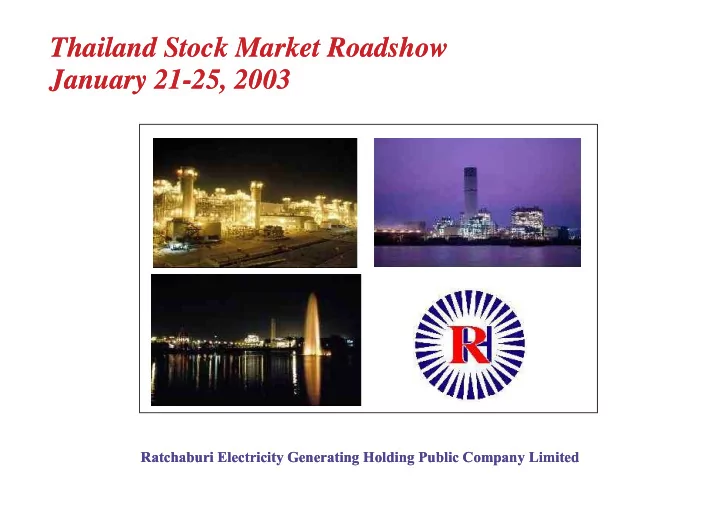 Thailand Stock Market Roadshow
January 21-25, 2003

RH

Ratchaburi Electricity Generating Holding Public Company Limited